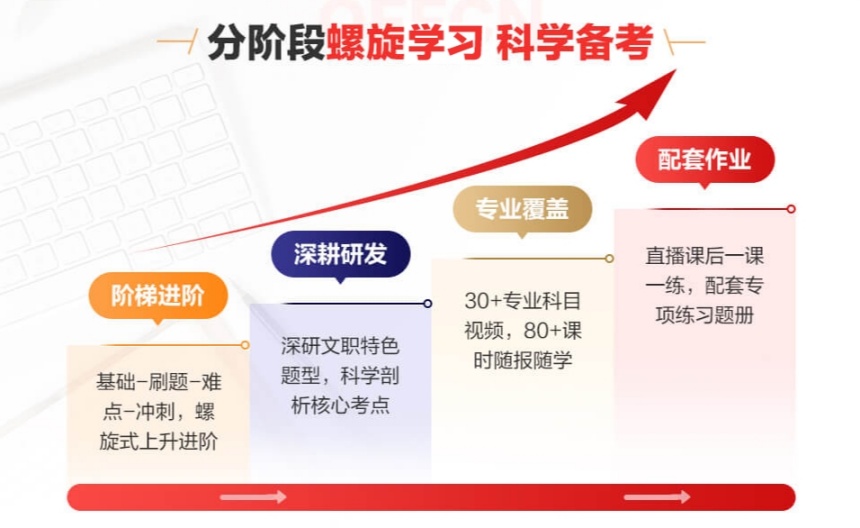 分阶段螺旋学习 科学备考

阶梯进阶

基础-刷题-难点-冲刺，螺旋式上升进阶

深耕研发

深研文职特色题型，科学剖析核心考点

专业覆盖

30+专业科目视频，80+课时随报随学

配套作业

直播课后一课一练，配套专项练习题册